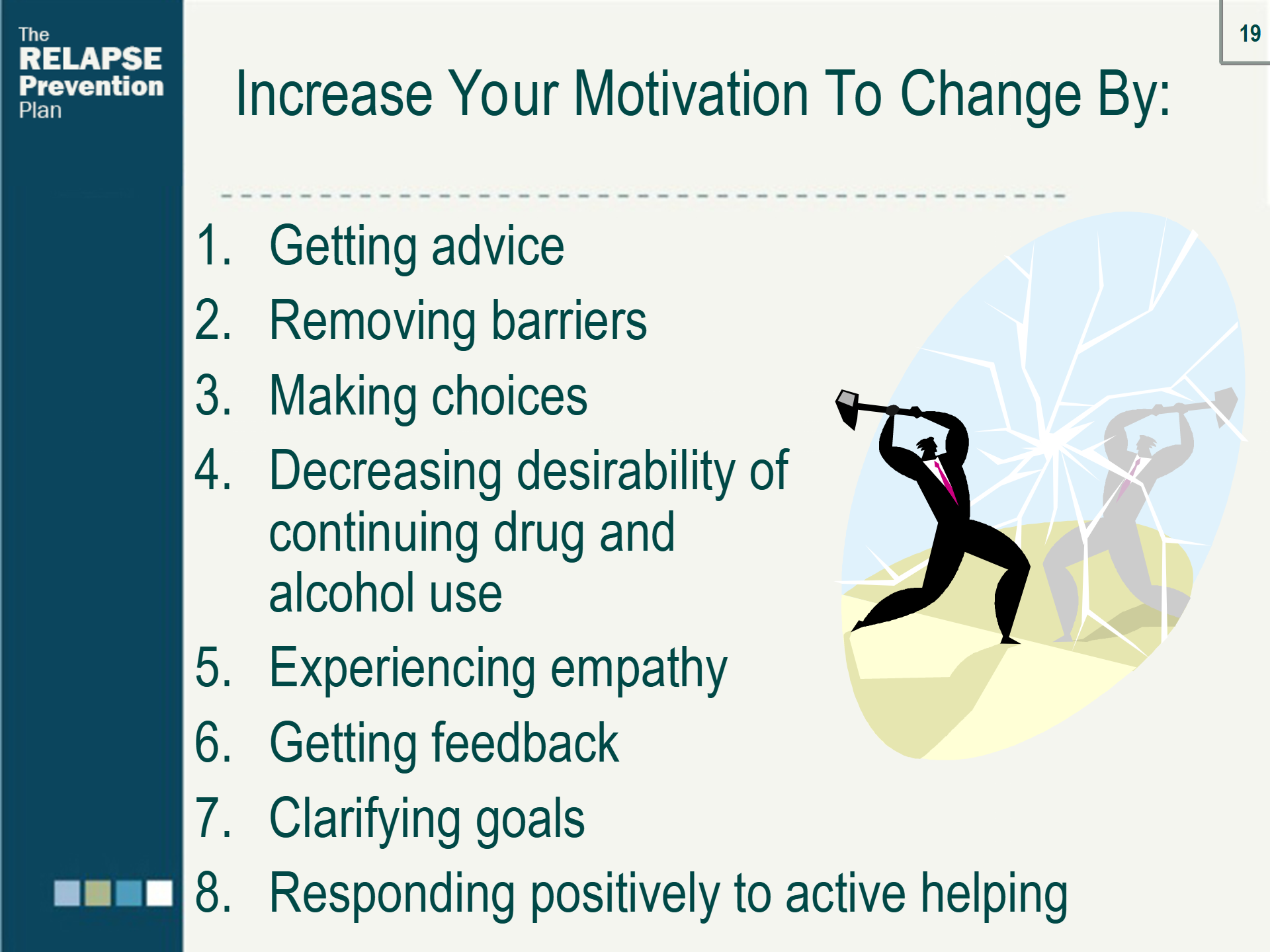 The RELAPSE Prevention Plan

19

Increase Your Motivation To Change By:

1. Getting advice
2. Removing barriers
3. Making choices
4. Decreasing desirability of continuing drug and alcohol use
5. Experiencing empathy
6. Getting feedback
7. Clarifying goals
8. Responding positively to active helping